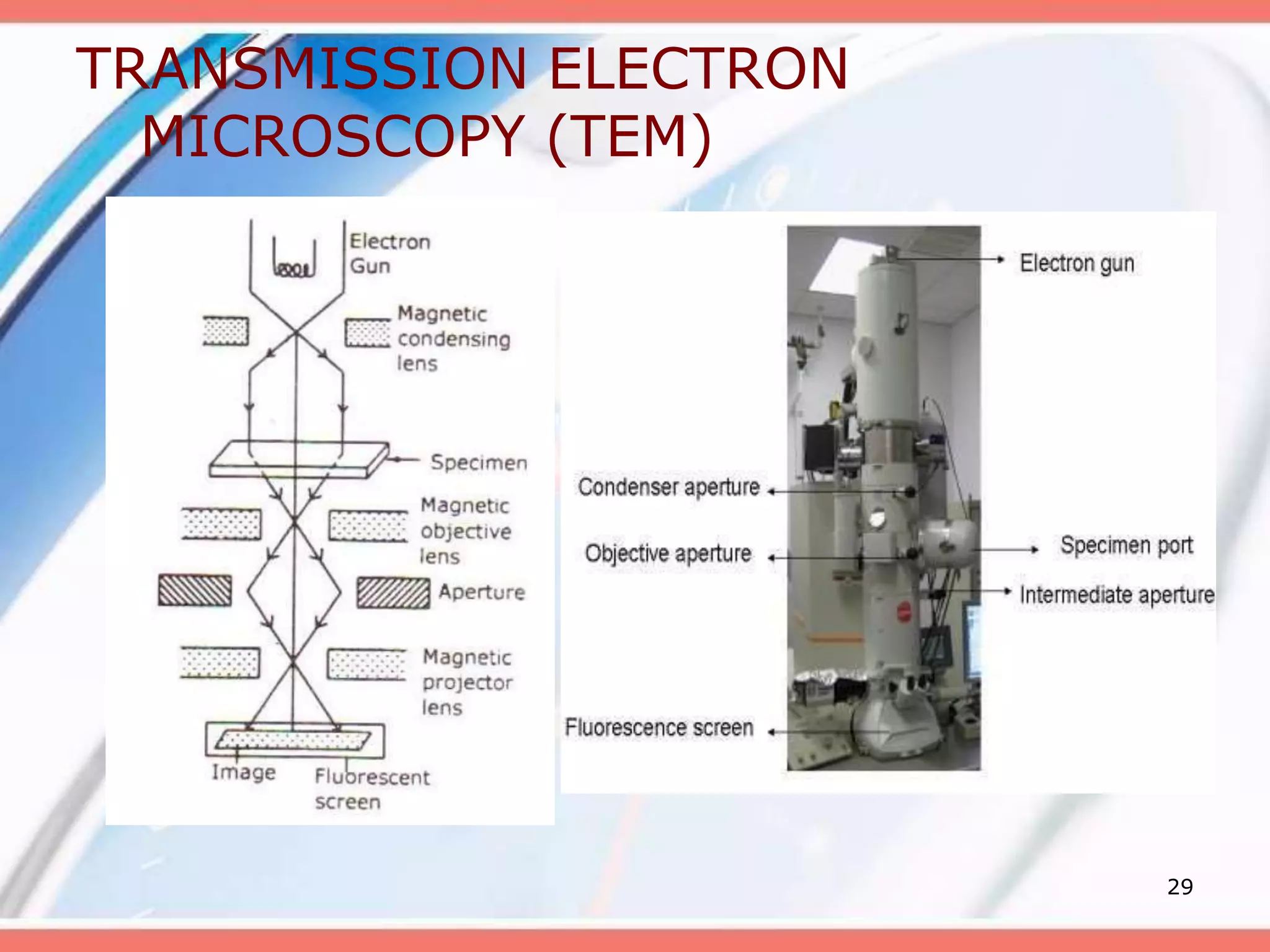 TRANSMISSION ELECTRON MICROSCOPY (TEM)

Electron Gun

Magnetic condensing lens

Specimen

Magnetic objective lens

Aperture

Magnetic projector lens

Image

Fluorescent screen

Electron gun

Condenser aperture

Objective aperture

Specimen port

Intermediate aperture

Fluorescence screen

29